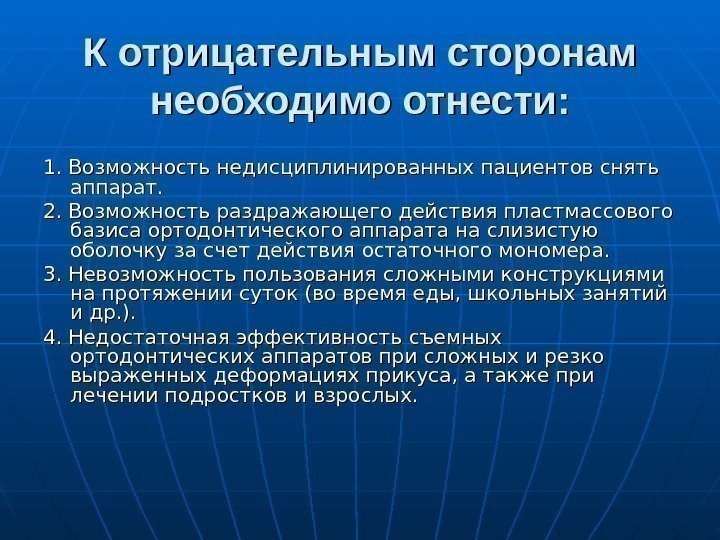 К отрицательным сторонам необходимо отнести:

1. Возможность недисциплинированных пациентов снять аппарат.

2. Возможность раздражающего действия пластмассового базиса ортодонтического аппарата на слизистую оболочку за счет действия остаточного мономера.

3. Невозможность пользования сложными конструкциями на протяжении суток (во время еды, школьных занятий и др.).

4. Недостаточная эффективность съемных ортодонтических аппаратов при сложных и резко выраженных деформациях прикуса, а также при лечении подростков и взрослых.